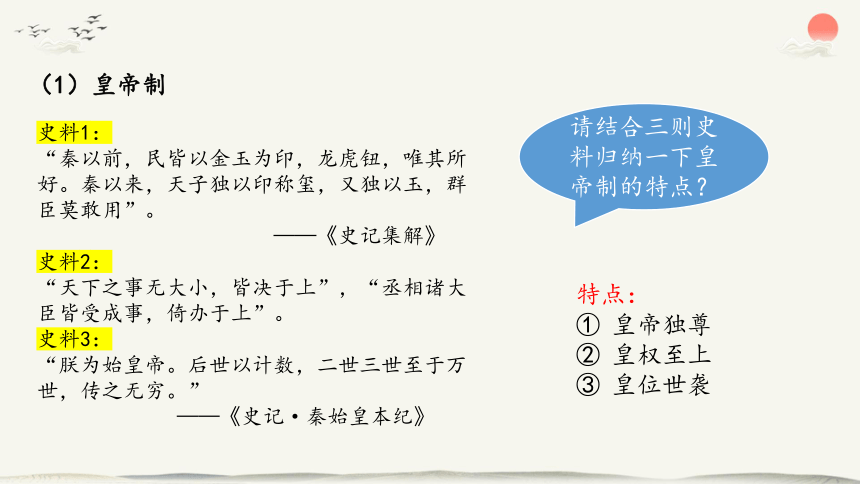 （1）皇帝制

史料1：
“秦以前，民皆以金玉为印，龙虎钮，唯其所好。秦以来，天子独以印称玺，又独以玉，群臣莫敢用”。
——《史记集解》

史料2：
“天下之事无大小，皆决于上”，“丞相诸大臣皆受成事，倚办于上”。

史料3：
“朕为始皇帝。后世以计数，二世三世至于万世，传之无穷。”
——《史记·秦始皇本纪》

请结合三则史料归纳一下皇帝制的特点？

特点：
① 皇帝独尊
② 皇权至上
③ 皇位世袭